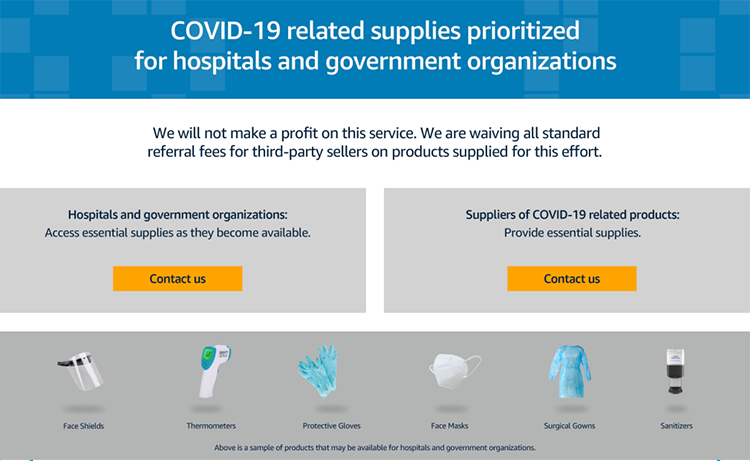 COVID-19 related supplies prioritized for hospitals and government organizations

We will not make a profit on this service. We are waiving all standard referral fees for third-party sellers on products supplied for this effort.

Hospitals and government organizations:
Access essential supplies as they become available.

Contact us

Suppliers of COVID-19 related products:
Provide essential supplies.

Contact us

Face Shields

Thermometers

Protective Gloves

Face Masks

Surgical Gowns

Sanitizers

Above is a sample of products that may be available for hospitals and government organizations.